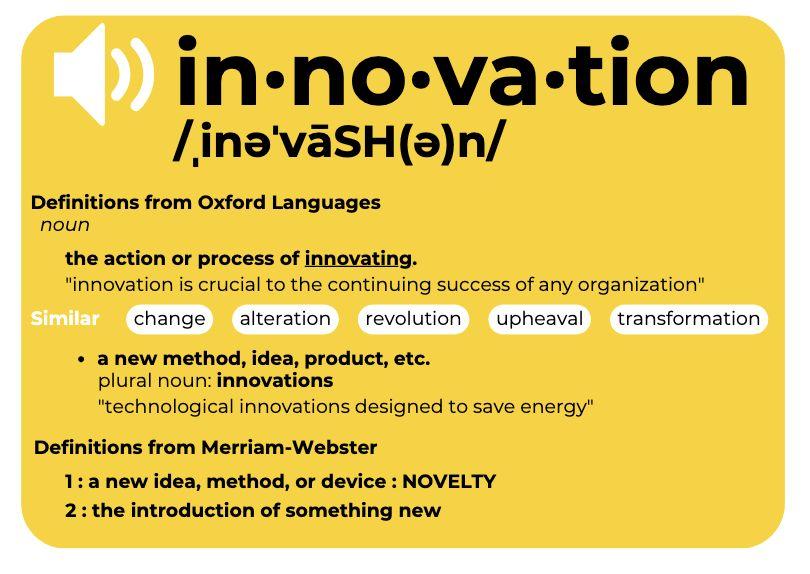 in·no·va·tion
/ˌinəˈvāSH(ə)n/

Definitions from Oxford Languages
noun

the action or process of innovating.
"innovation is crucial to the continuing success of any organization"

Similar change alteration revolution upheaval transformation

• a new method, idea, product, etc.
plural noun: innovations
"technological innovations designed to save energy"

Definitions from Merriam-Webster

1 : a new idea, method, or device : NOVELTY
2 : the introduction of something new